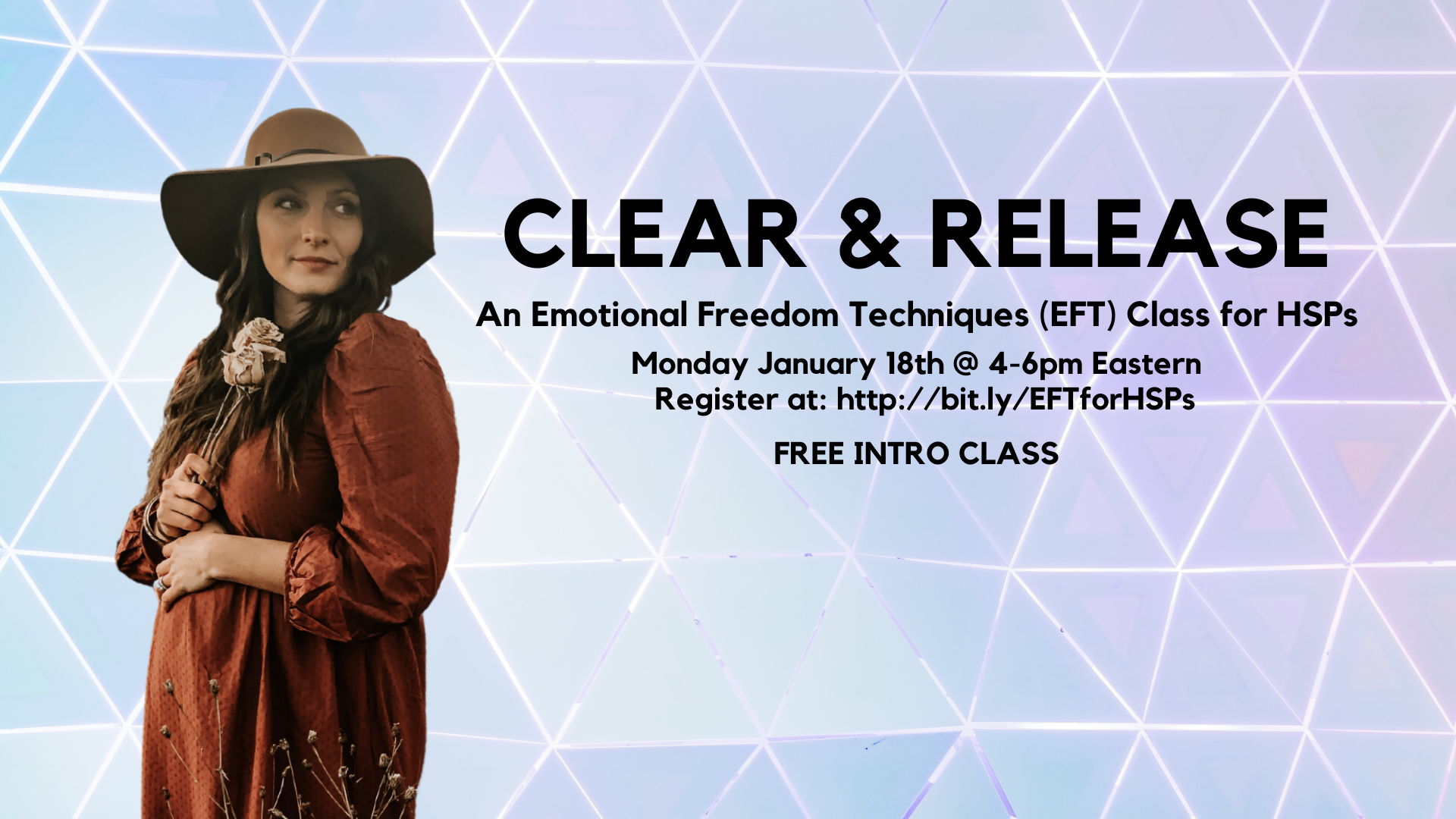 CLEAR & RELEASE

An Emotional Freedom Techniques (EFT) Class for HSPs

Monday January 18th @ 4-6pm Eastern
Register at: http://bit.ly/EFTforHSPs

FREE INTRO CLASS